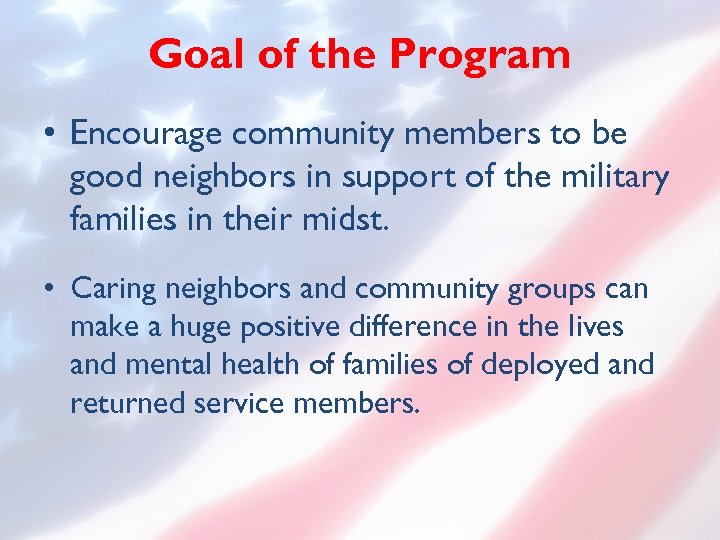 Goal of the Program

• Encourage community members to be good neighbors in support of the military families in their midst.

• Caring neighbors and community groups can make a huge positive difference in the lives and mental health of families of deployed and returned service members.